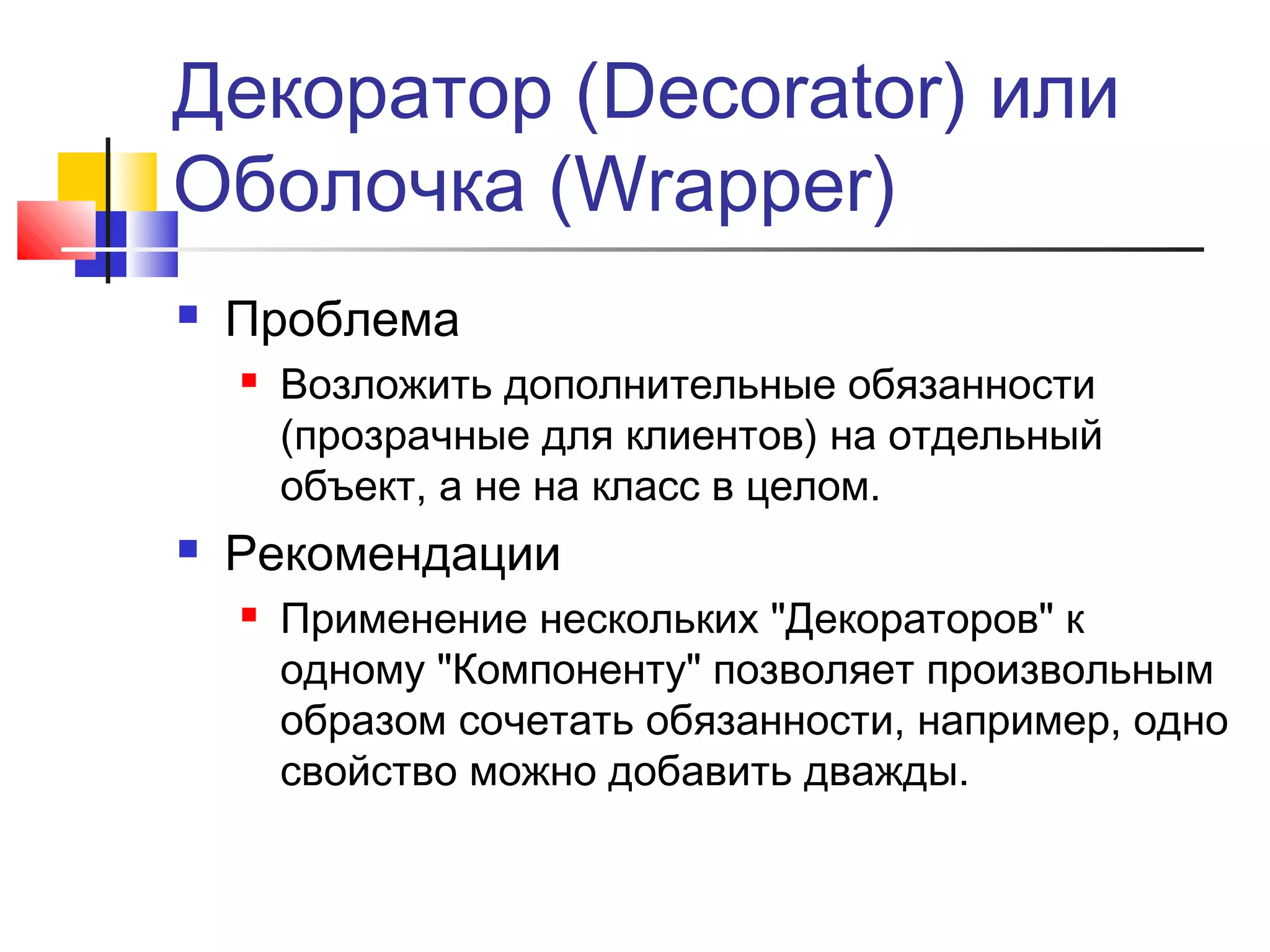 Декоратор (Decorator) или Оболочка (Wrapper)

Проблема

Возложить дополнительные обязанности (прозрачные для клиентов) на отдельный объект, а не на класс в целом.

Рекомендации

Применение нескольких "Декораторов" к одному "Компоненту" позволяет произвольным образом сочетать обязанности, например, одно свойство можно добавить дважды.